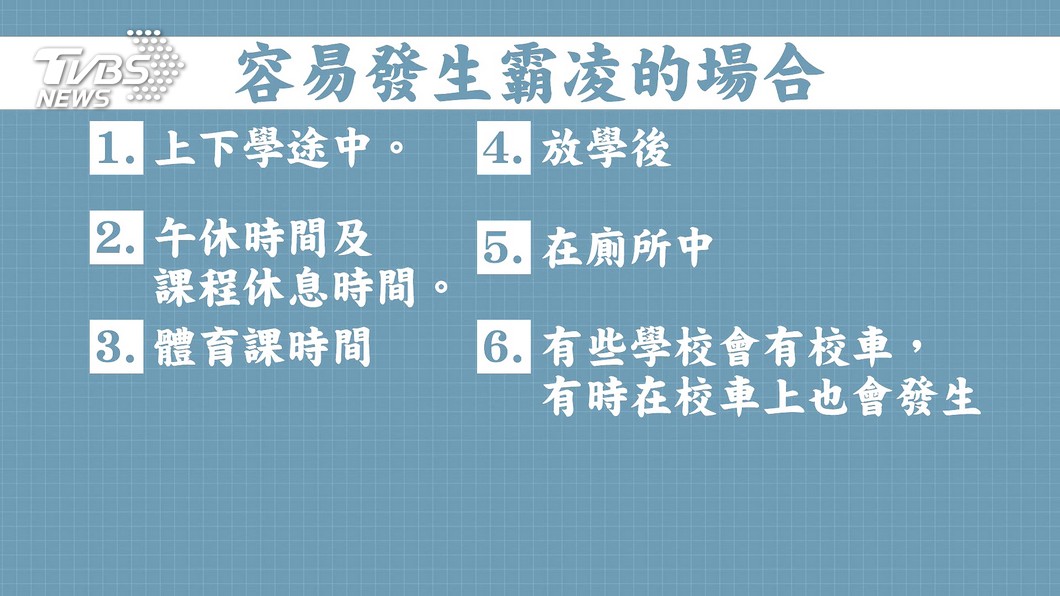 TVBS NEWS

容易發生霸凌的場合

1. 上下學途中。

2. 午休時間及課程休息時間。

3. 體育課時間

4. 放學後

5. 在廁所中

6. 有些學校會有校車，有時在校車上也會發生